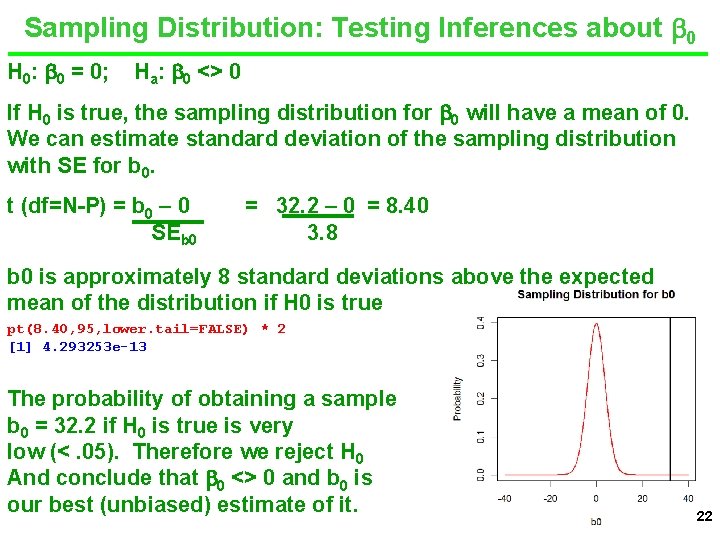 Sampling Distribution: Testing Inferences about $\beta_0$

$H_0$: $\beta_0$ = 0;  $H_a$: $\beta_0$ <> 0

If $H_0$ is true, the sampling distribution for $\beta_0$ will have a mean of 0. We can estimate standard deviation of the sampling distribution with SE for $b_0$.

t (df=N-P) = $\frac{b_0 - 0}{SE_{b0}}$ = $\frac{32.2 - 0}{3.8}$ = 8.40

b0 is approximately 8 standard deviations above the expected mean of the distribution if H0 is true

pt(8.40,95,lower.tail=FALSE) * 2
[1] 4.293253e-13

The probability of obtaining a sample $b_0$ = 32.2 if $H_0$ is true is very low (< .05). Therefore we reject $H_0$ And conclude that $\beta_0$ <> 0 and $b_0$ is our best (unbiased) estimate of it.

Sampling Distribution for b0

Probability

0.0
0.1
0.2
0.3
0.4

-40
-20
0
20
40

b0

22